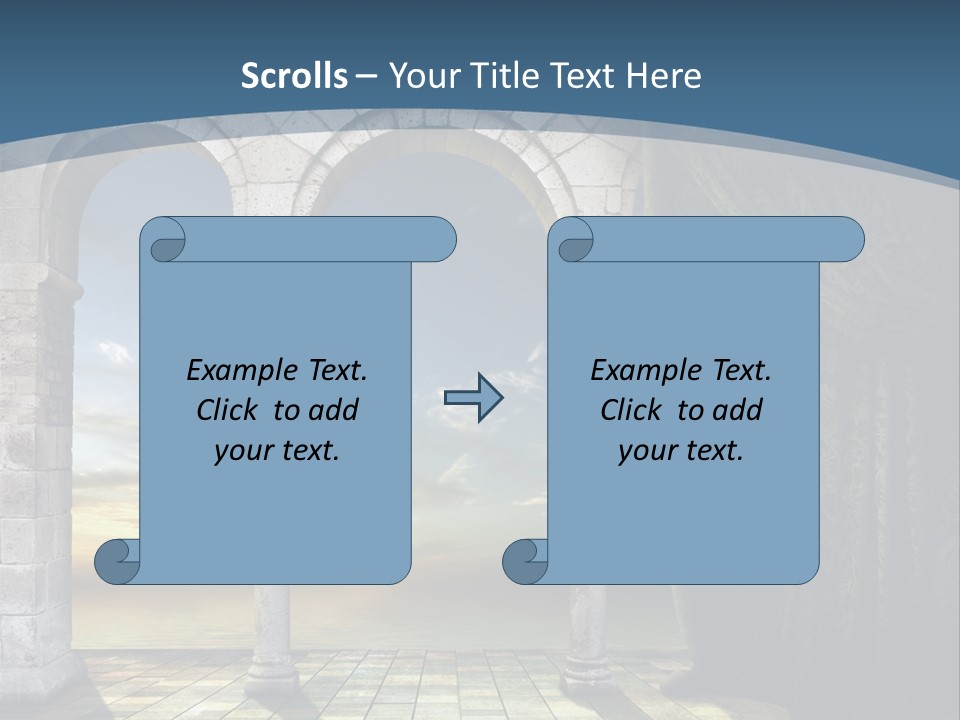 Scrolls – Your Title Text Here

Example Text. Click to add your text.

Example Text. Click to add your text.